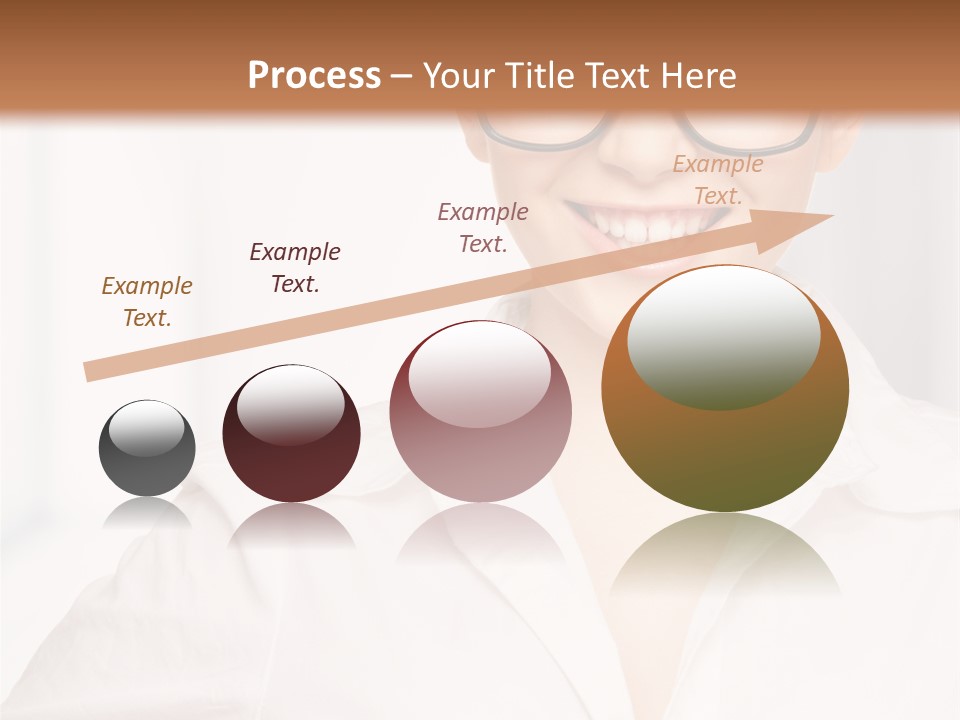 Process – Your Title Text Here

Example Text.

Example Text.

Example Text.

Example Text.